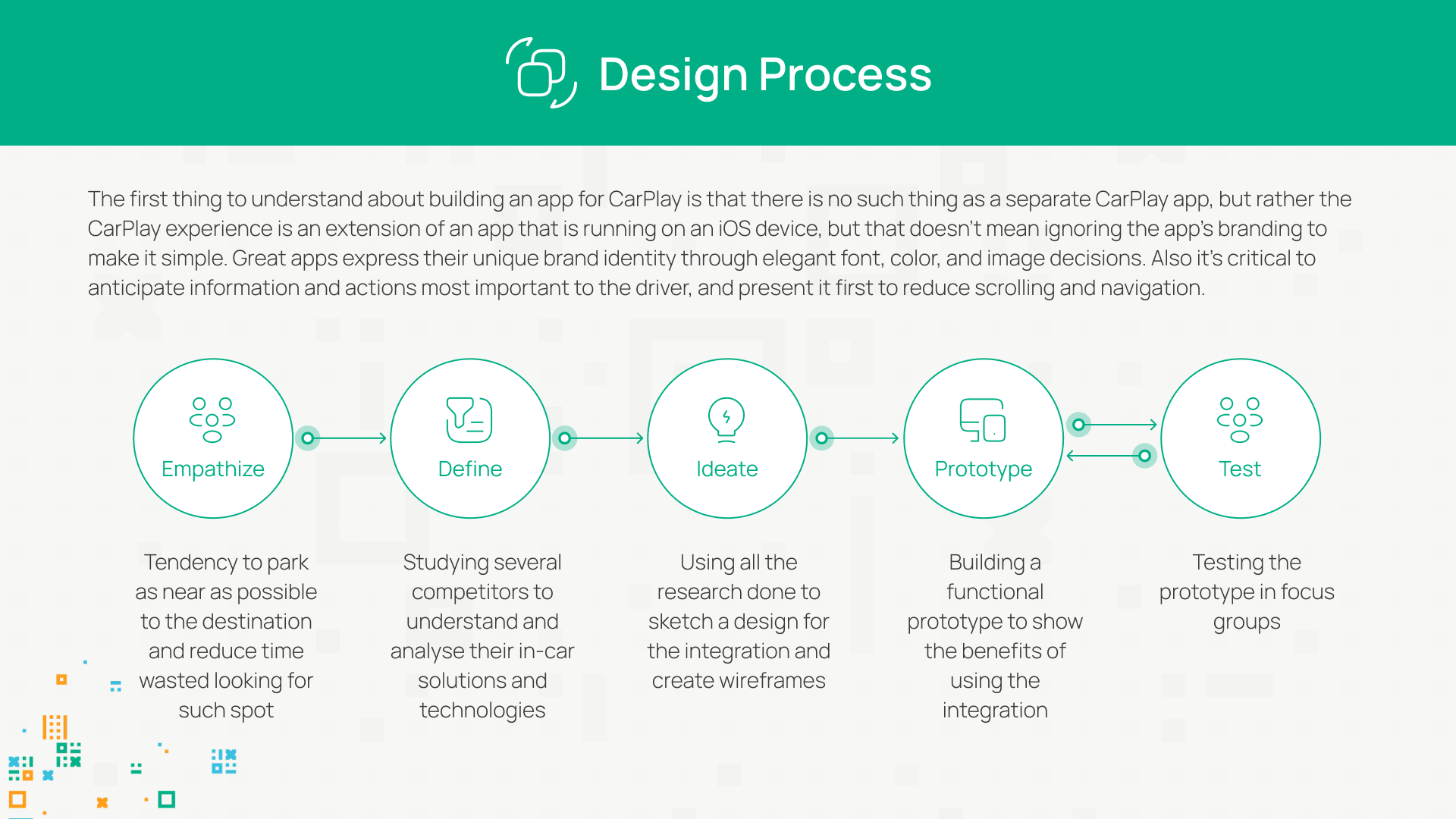 Design Process

The first thing to understand about building an app for CarPlay is that there is no such thing as a separate CarPlay app, but rather the CarPlay experience is an extension of an app that is running on an iOS device, but that doesn't mean ignoring the app's branding to make it simple. Great apps express their unique brand identity through elegant font, color, and image decisions. Also it's critical to anticipate information and actions most important to the driver, and present it first to reduce scrolling and navigation.

Empathize

Define

Ideate

Prototype

Test

Tendency to park as near as possible to the destination and reduce time wasted looking for such spot

Studying several competitors to understand and analyse their in-car solutions and technologies

Using all the research done to sketch a design for the integration and create wireframes

Building a functional prototype to show the benefits of using the integration

Testing the prototype in focus groups